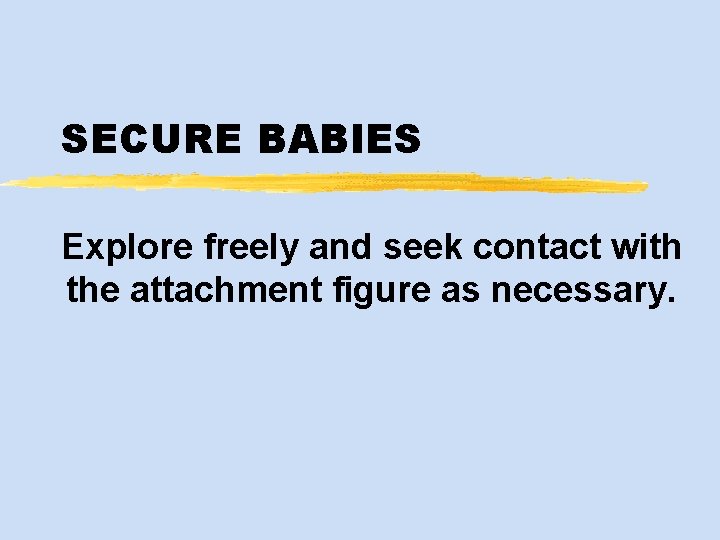 SECURE BABIES

Explore freely and seek contact with the attachment figure as necessary.